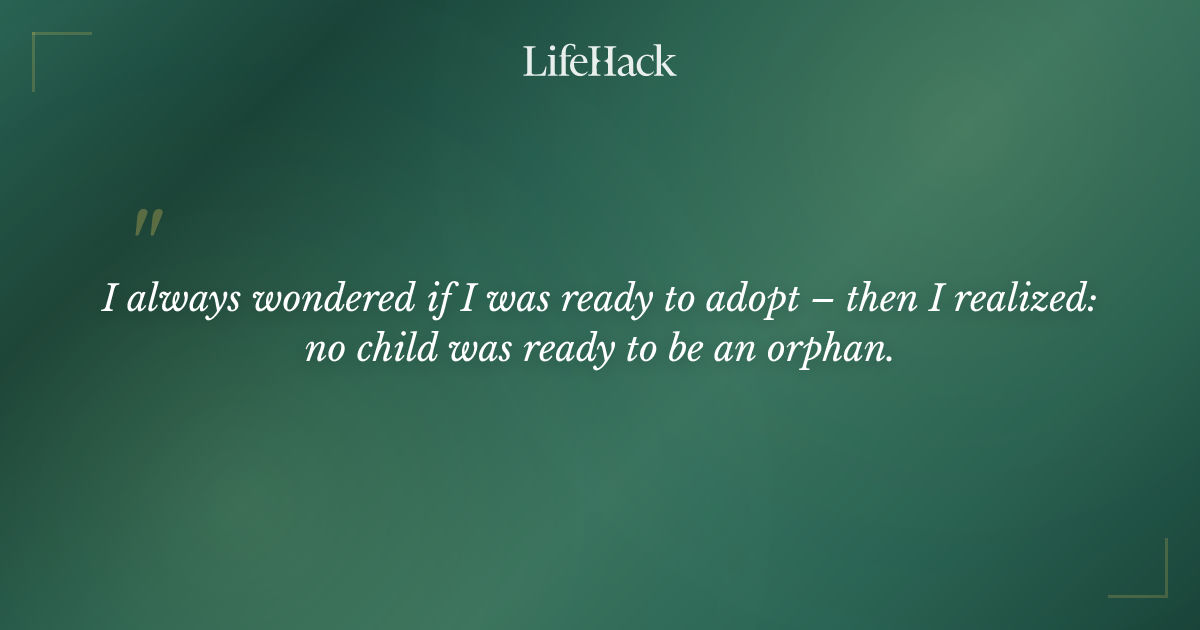 LifeHack

"

I always wondered if I was ready to adopt – then I realized: no child was ready to be an orphan.